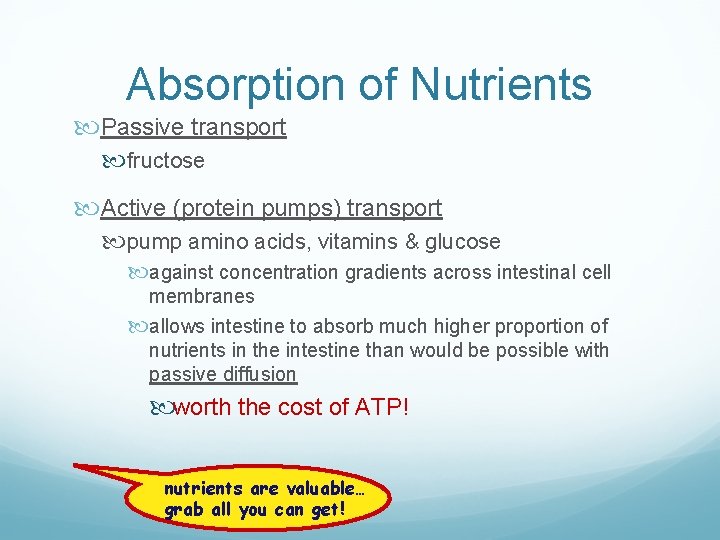 Absorption of Nutrients

Passive transport

fructose

Active (protein pumps) transport

pump amino acids, vitamins & glucose

against concentration gradients across intestinal cell membranes

allows intestine to absorb much higher proportion of nutrients in the intestine than would be possible with passive diffusion

worth the cost of ATP!

nutrients are valuable… grab all you can get!